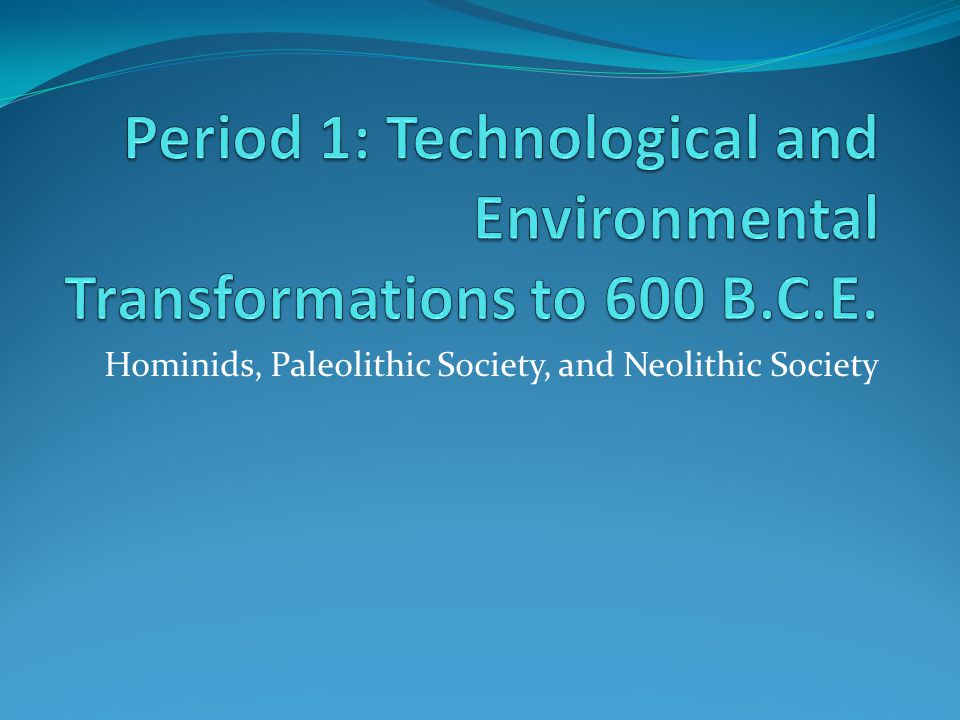 Period 1: Technological and Environmental Transformations to 600 B.C.E.

Hominids, Paleolithic Society, and Neolithic Society